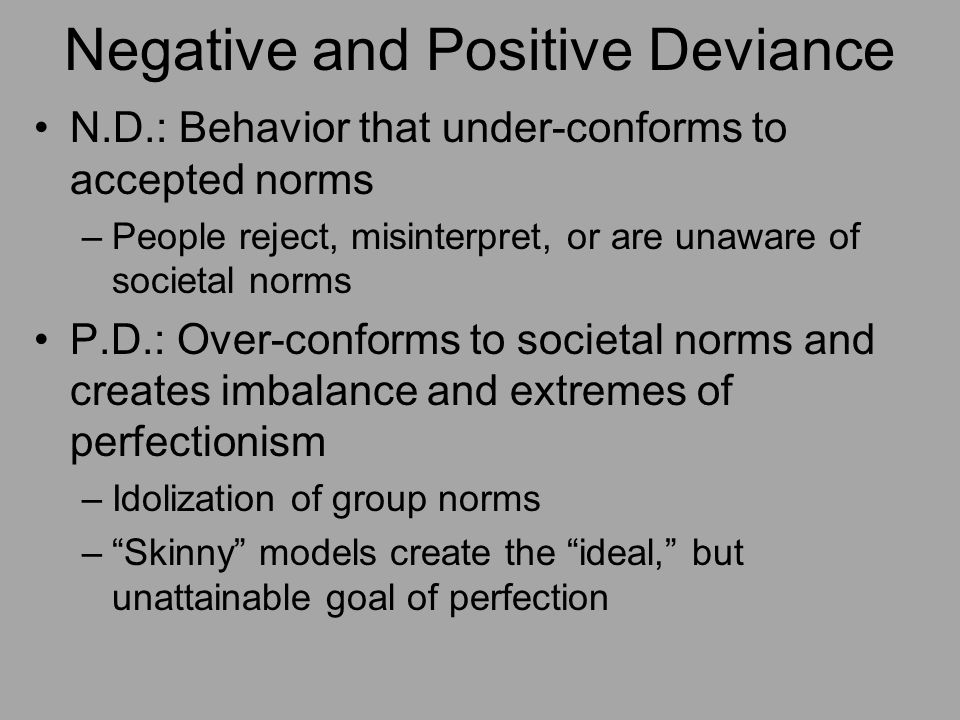 Negative and Positive Deviance

• N.D.: Behavior that under-conforms to accepted norms
– People reject, misinterpret, or are unaware of societal norms

• P.D.: Over-conforms to societal norms and creates imbalance and extremes of perfectionism
– Idolization of group norms
– “Skinny” models create the “ideal,” but unattainable goal of perfection